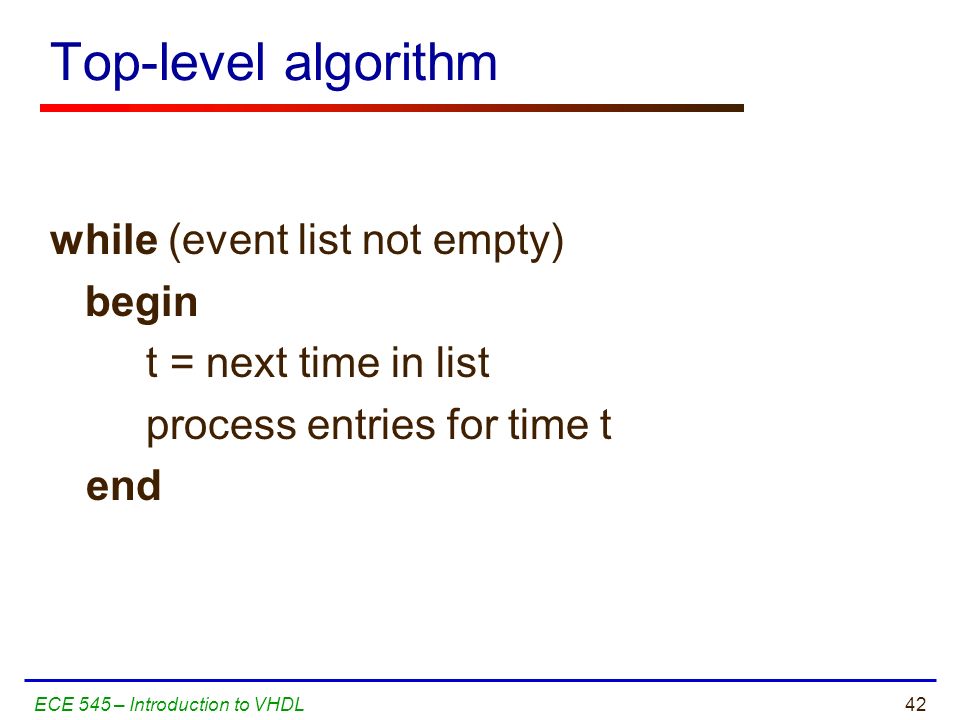 Top-level algorithm

while (event list not empty)
begin
t = next time in list
process entries for time t
end

ECE 545 – Introduction to VHDL

42